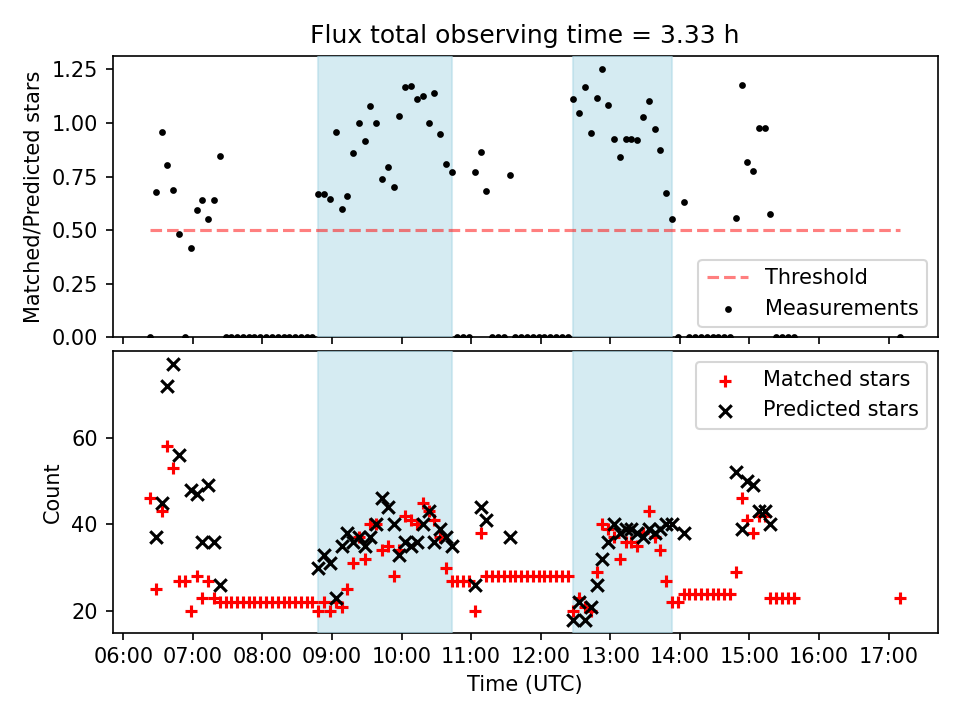 Flux total observing time = 3.33 h

Matched/Predicted stars

1.25
1.00
0.75
0.50
0.25
0.00

Threshold
Measurements

Count

60
40
20

Matched stars
Predicted stars

06:00 07:00 08:00 09:00 10:00 11:00 12:00 13:00 14:00 15:00 16:00 17:00

Time (UTC)